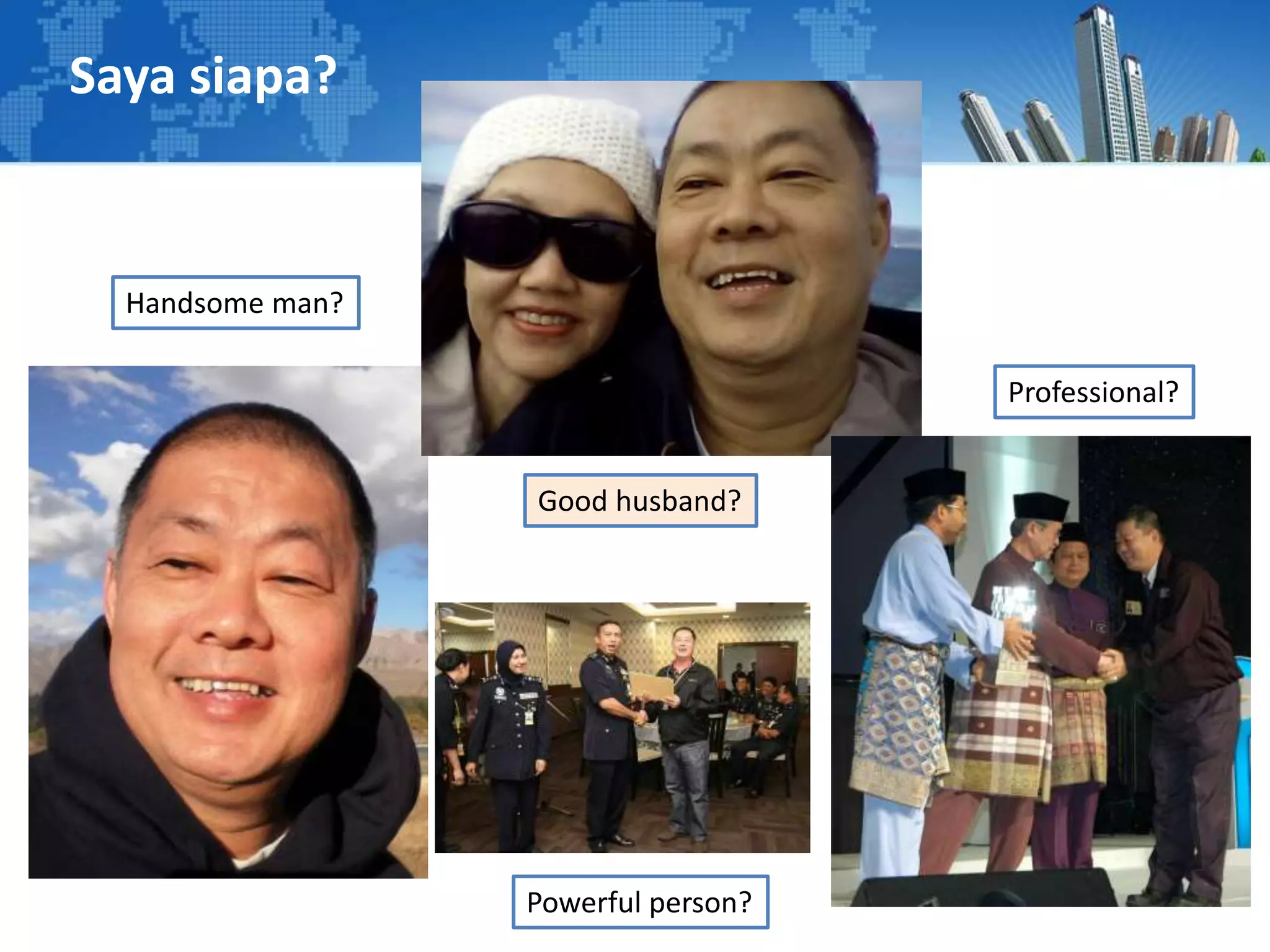 Saya siapa?

Handsome man?

Good husband?

Professional?

Powerful person?